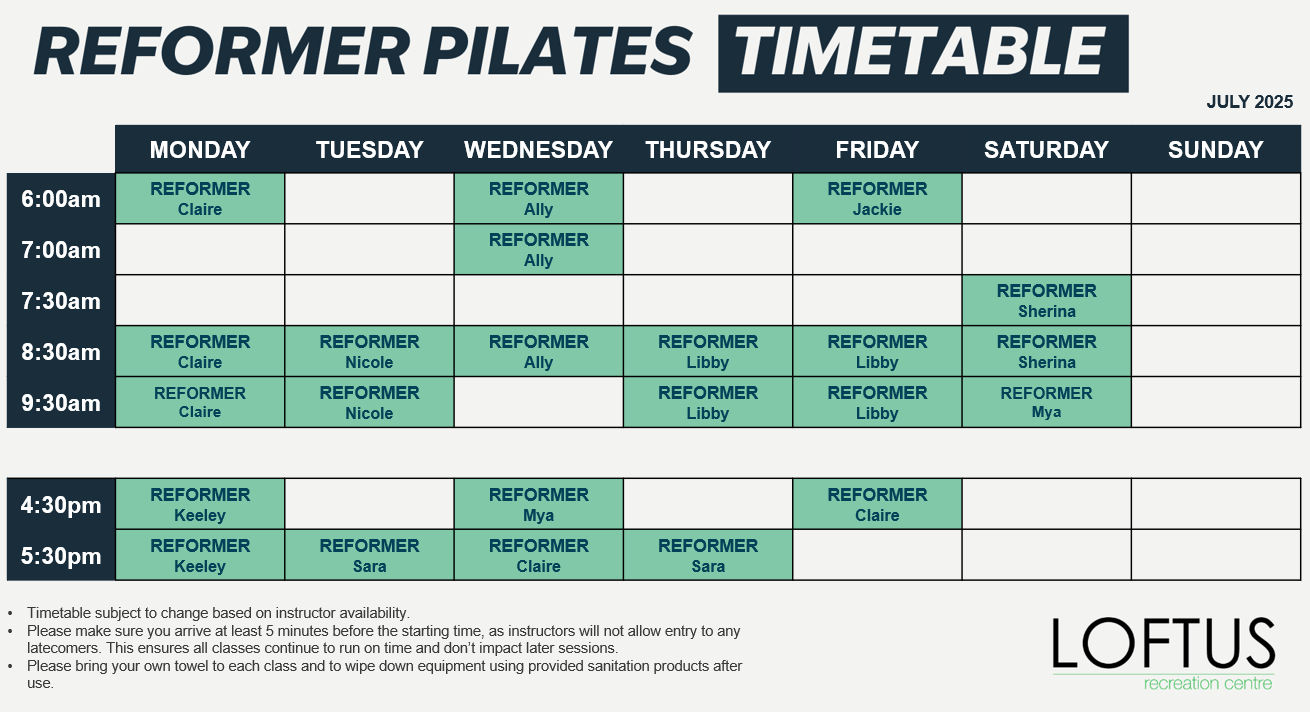 REFORMER PILATES TIMETABLE

JULY 2025

| | MONDAY | TUESDAY | WEDNESDAY | THURSDAY | FRIDAY | SATURDAY | SUNDAY |
|---|---|---|---|---|---|---|---|
| 6:00am | REFORMER Claire | | REFORMER Ally | | REFORMER Jackie | | |
| 7:00am | | | REFORMER Ally | | | | |
| 7:30am | | | | | | REFORMER Sherina | |
| 8:30am | REFORMER Claire | REFORMER Nicole | REFORMER Ally | REFORMER Libby | REFORMER Libby | REFORMER Sherina | |
| 9:30am | REFORMER Claire | REFORMER Nicole | | REFORMER Libby | REFORMER Libby | REFORMER Mya | |

| | | | | | | | |
|---|---|---|---|---|---|---|---|
| 4:30pm | REFORMER Keeley | | REFORMER Mya | | REFORMER Claire | | |
| 5:30pm | REFORMER Keeley | REFORMER Sara | REFORMER Claire | REFORMER Sara | | | |

• Timetable subject to change based on instructor availability.
• Please make sure you arrive at least 5 minutes before the starting time, as instructors will not allow entry to any latecomers. This ensures all classes continue to run on time and don't impact later sessions.
• Please bring your own towel to each class and to wipe down equipment using provided sanitation products after use.

LOFTUS
recreation centre